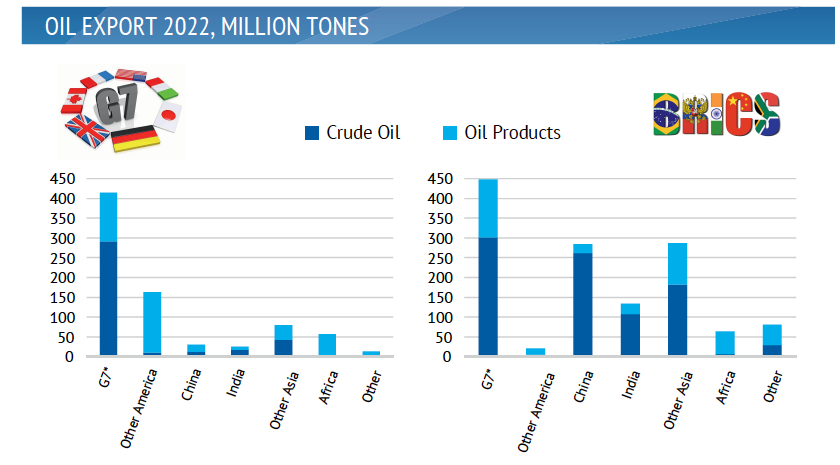 OIL EXPORT 2022, MILLION TONES

G7

BRICS

Crude Oil   Oil Products

450
400
350
300
250
200
150
100
50
0

G7*
Other America
China
India
Other Asia
Africa
Other

450
400
350
300
250
200
150
100
50
0

G7*
Other America
China
India
Other Asia
Africa
Other